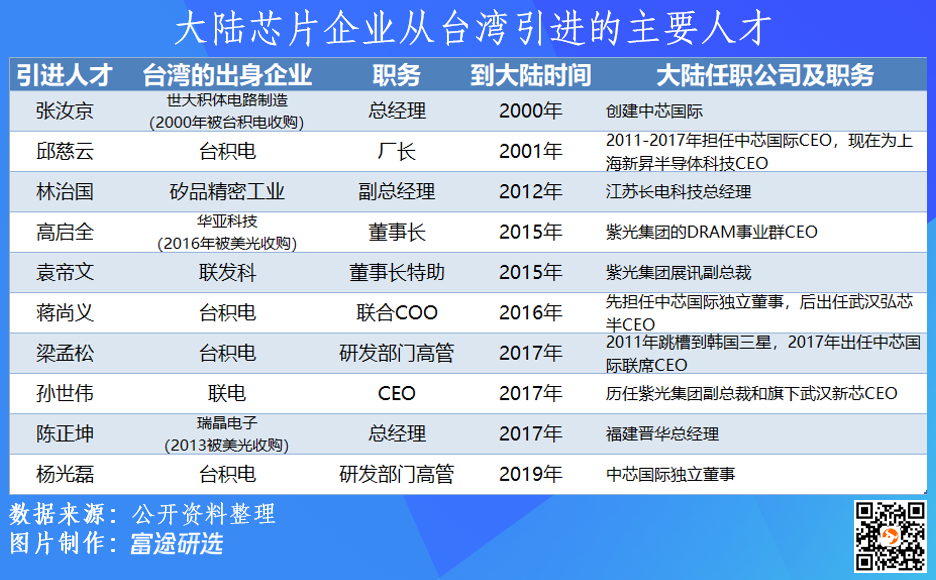 大陆芯片企业从台湾引进的主要人才

| 引进人才 | 台湾的出身企业 | 职务 | 到大陆时间 | 大陆任职公司及职务 |
|---|---|---|---|---|
| 张汝京 | 世大积体电路制造（2000年被台积电收购） | 总经理 | 2000年 | 创建中芯国际 |
| 邱慈云 | 台积电 | 厂长 | 2001年 | 2011-2017年担任中芯国际CEO，现在为上海新昇半导体科技CEO |
| 林治国 | 矽品精密工业 | 副总经理 | 2012年 | 江苏长电科技总经理 |
| 高启全 | 华亚科技（2016年被美光收购） | 董事长 | 2015年 | 紫光集团的DRAM事业群CEO |
| 袁帝文 | 联发科 | 董事长特助 | 2015年 | 紫光集团展讯副总裁 |
| 蒋尚义 | 台积电 | 联合COO | 2016年 | 先担任中芯国际独立董事，后出任武汉弘芯半CEO |
| 梁孟松 | 台积电 | 研发部门高管 | 2017年 | 2011年跳槽到韩国三星，2017年出任中芯国际联席CEO |
| 孙世伟 | 联电 | CEO | 2017年 | 历任紫光集团副总裁和旗下武汉新芯CEO |
| 陈正坤 | 瑞晶电子（2013被美光收购） | 总经理 | 2017年 | 福建晋华总经理 |
| 杨光磊 | 台积电 | 研发部门高管 | 2019年 | 中芯国际独立董事 |

数据来源：公开资料整理
图片制作：富途研选